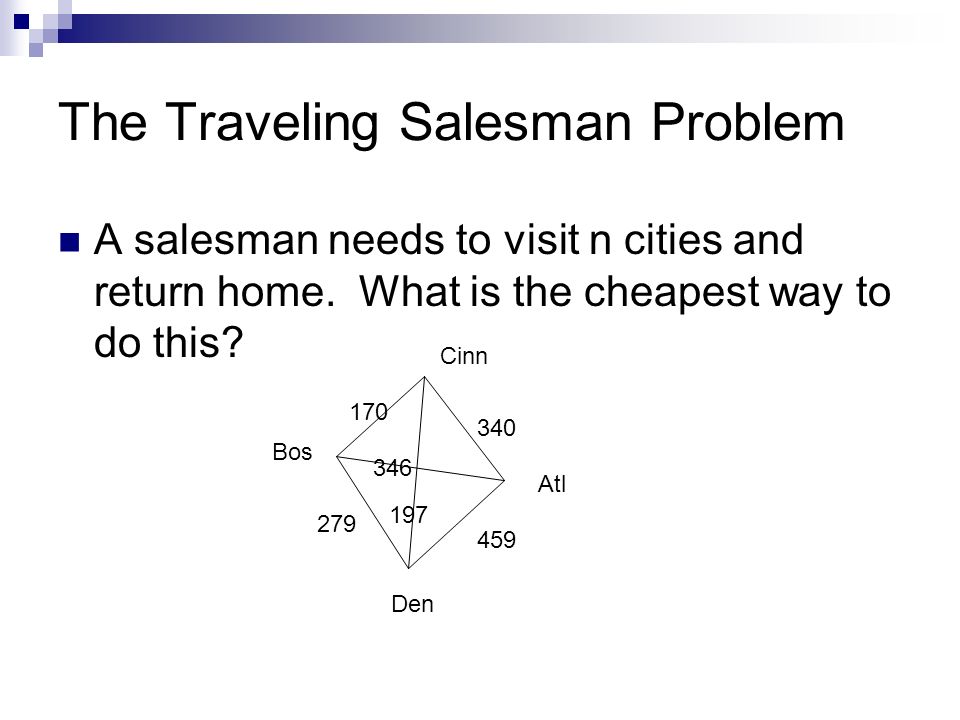 The Traveling Salesman Problem

A salesman needs to visit n cities and return home. What is the cheapest way to do this?

Cinn

170

340

Bos

346

Atl

279

197

459

Den